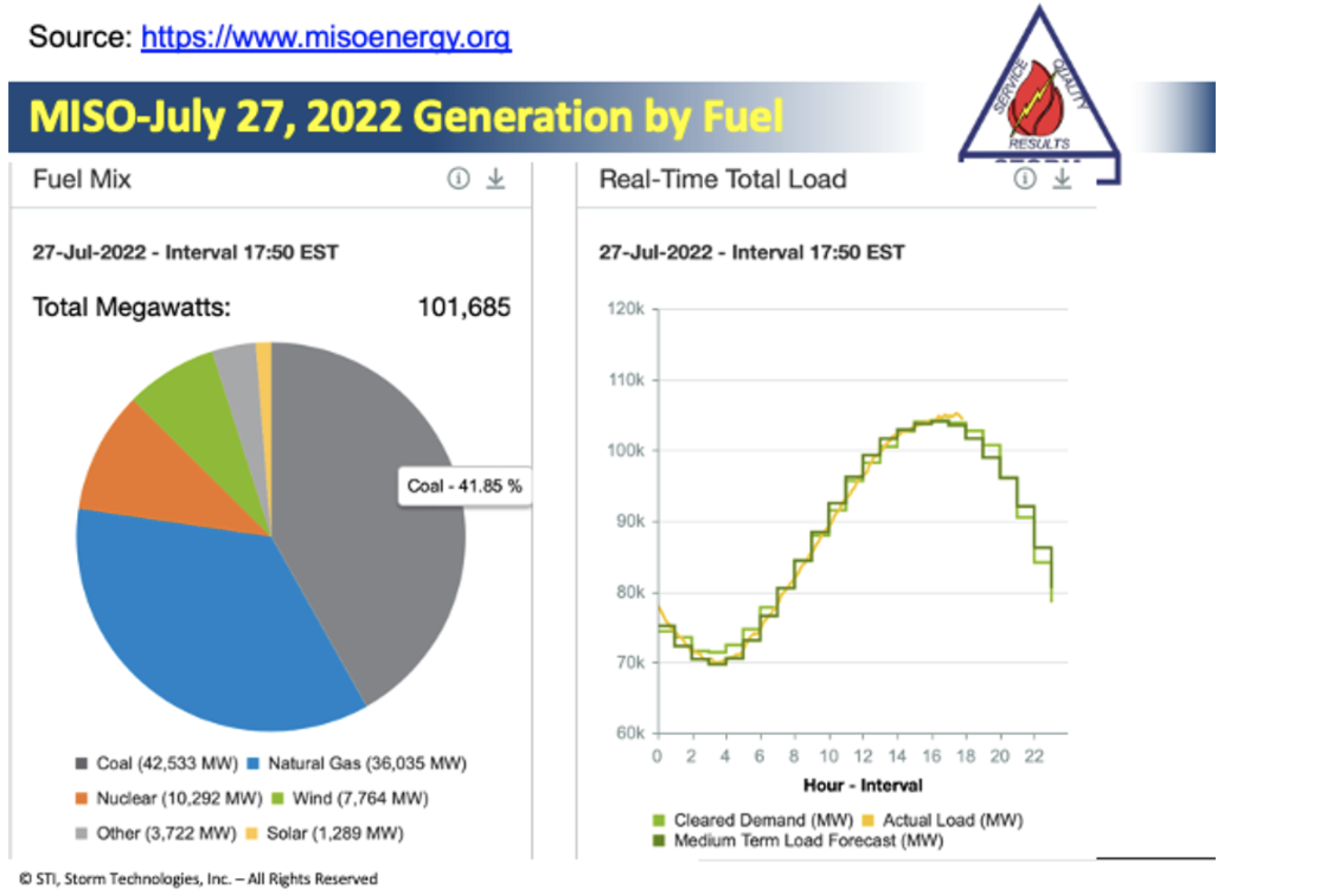 Source: https://www.misoenergy.org

MISO-July 27, 2022 Generation by Fuel

SERVICE QUALITY RESULTS

Fuel Mix

27-Jul-2022 - Interval 17:50 EST

Total Megawatts: 101,685

Coal - 41.85 %

Coal (42,533 MW) Natural Gas (36,035 MW)
Nuclear (10,292 MW) Wind (7,764 MW)
Other (3,722 MW) Solar (1,289 MW)

Real-Time Total Load

27-Jul-2022 - Interval 17:50 EST

120k
110k
100k
90k
80k
70k
60k

0 2 4 6 8 10 12 14 16 18 20 22

Hour - Interval

Cleared Demand (MW) Actual Load (MW)
Medium Term Load Forecast (MW)

© STI, Storm Technologies, Inc. – All Rights Reserved